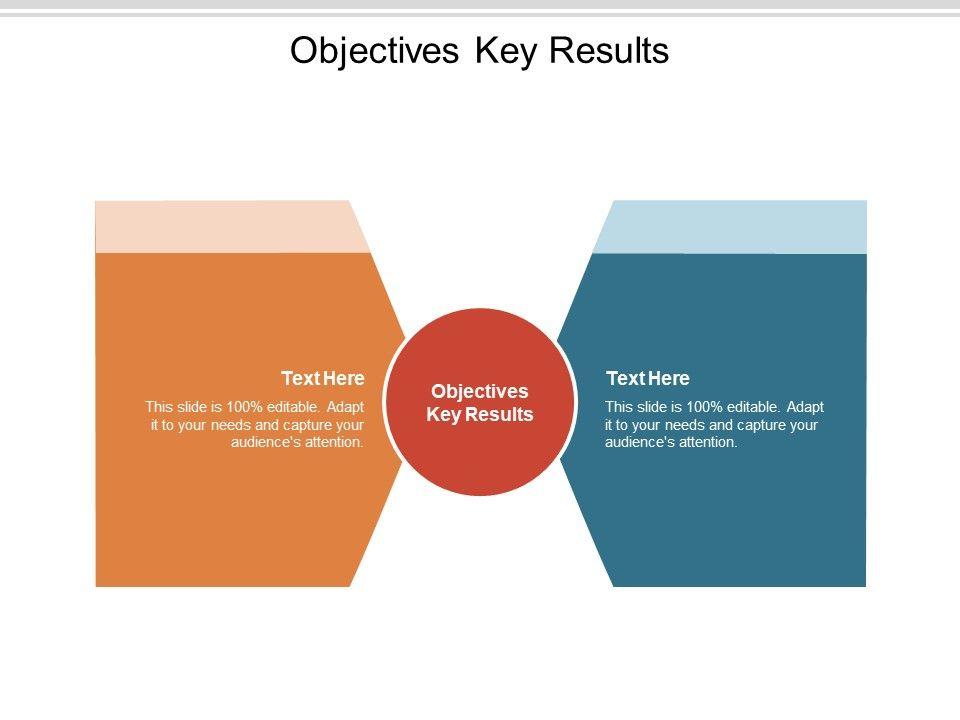 Objectives Key Results

Text Here

This slide is 100% editable. Adapt it to your needs and capture your audience's attention.

Objectives Key Results

Text Here

This slide is 100% editable. Adapt it to your needs and capture your audience's attention.